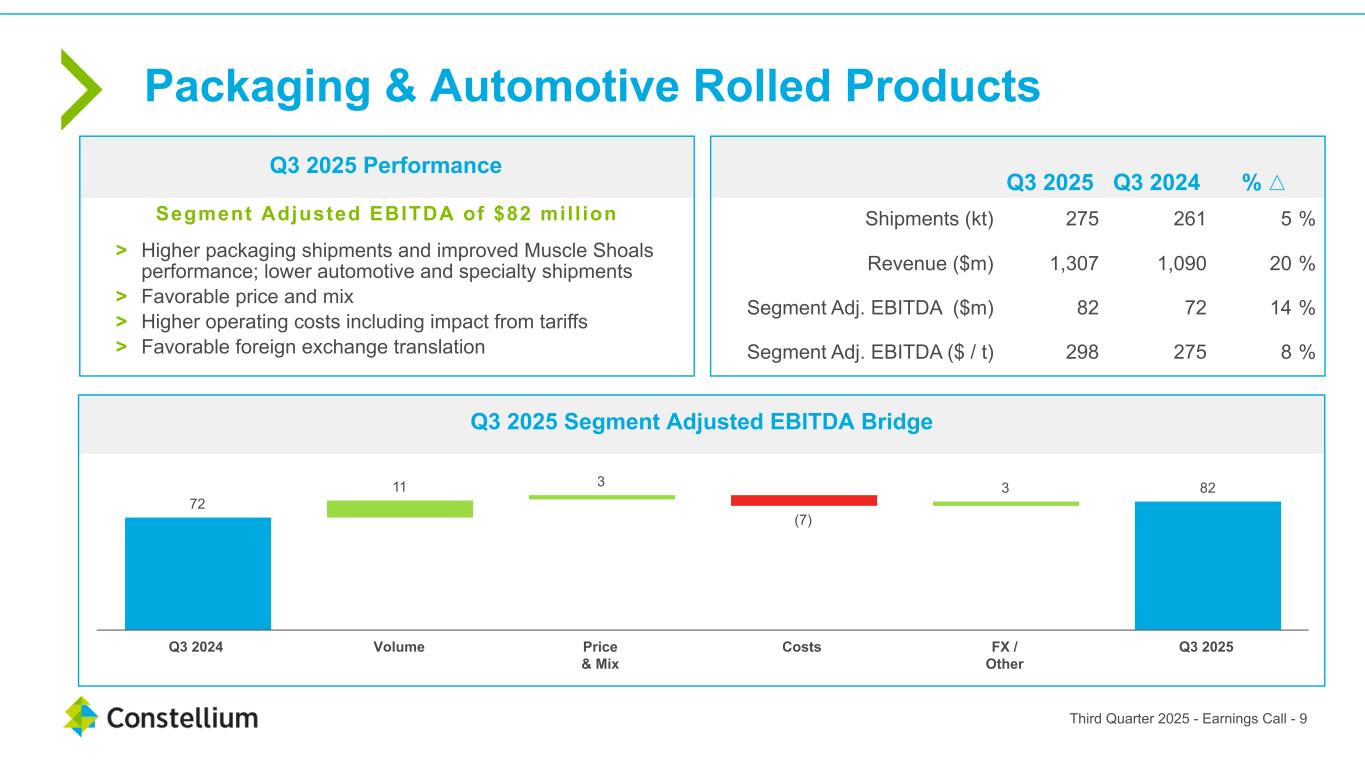 Packaging & Automotive Rolled Products

Q3 2025 Performance

Segment Adjusted EBITDA of $82 million

> Higher packaging shipments and improved Muscle Shoals performance; lower automotive and specialty shipments
> Favorable price and mix
> Higher operating costs including impact from tariffs
> Favorable foreign exchange translation

| | Q3 2025 | Q3 2024 | % △ |
|---|---|---|---|
| Shipments (kt) | 275 | 261 | 5 % |
| Revenue ($m) | 1,307 | 1,090 | 20 % |
| Segment Adj. EBITDA ($m) | 82 | 72 | 14 % |
| Segment Adj. EBITDA ($ / t) | 298 | 275 | 8 % |

Q3 2025 Segment Adjusted EBITDA Bridge

72 11 3 (7) 3 82

Q3 2024 Volume Price & Mix Costs FX / Other Q3 2025

Constellium

Third Quarter 2025 - Earnings Call - 9